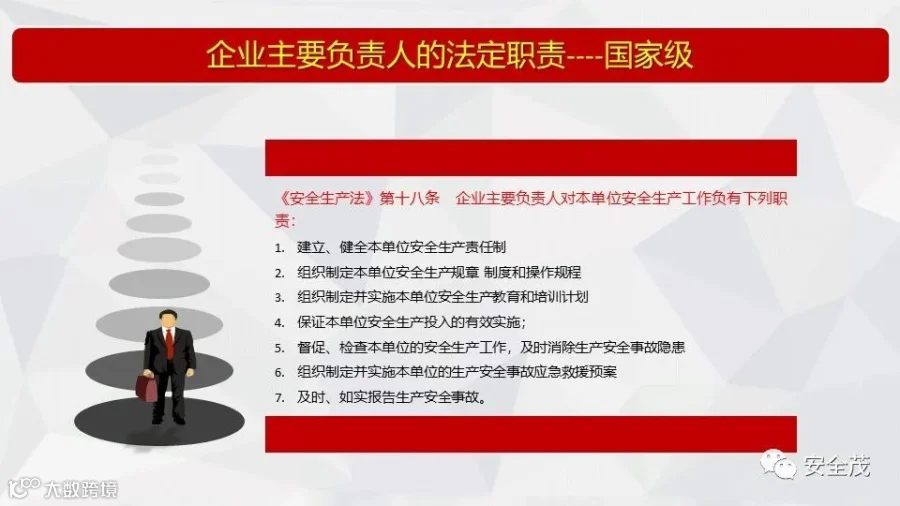 企业主要负责人的法定职责----国家级

《安全生产法》第十八条 企业主要负责人对本单位安全生产工作负有下列职责：

1. 建立、健全本单位安全生产责任制
2. 组织制定本单位安全生产规章 制度和操作规程
3. 组织制定并实施本单位安全生产教育和培训计划
4. 保证本单位安全生产投入的有效实施；
5. 督促、检查本单位的安全生产工作，及时消除生产安全事故隐患
6. 组织制定并实施本单位的生产安全事故应急救援预案
7. 及时、如实报告生产安全事故。

安全茂

大数跨境